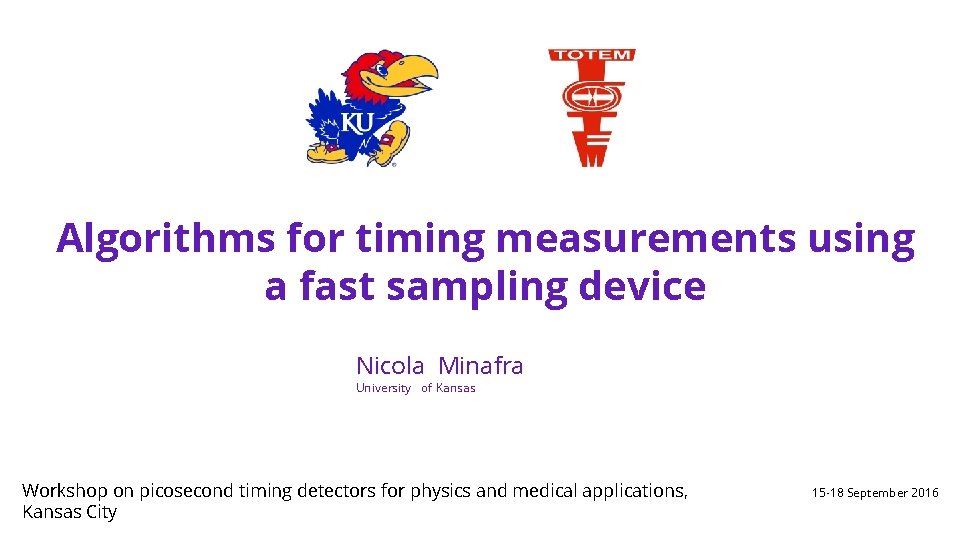 KU

TOTEM

Algorithms for timing measurements using a fast sampling device

Nicola Minafra
University of Kansas

Workshop on picosecond timing detectors for physics and medical applications, Kansas City

15-18 September 2016